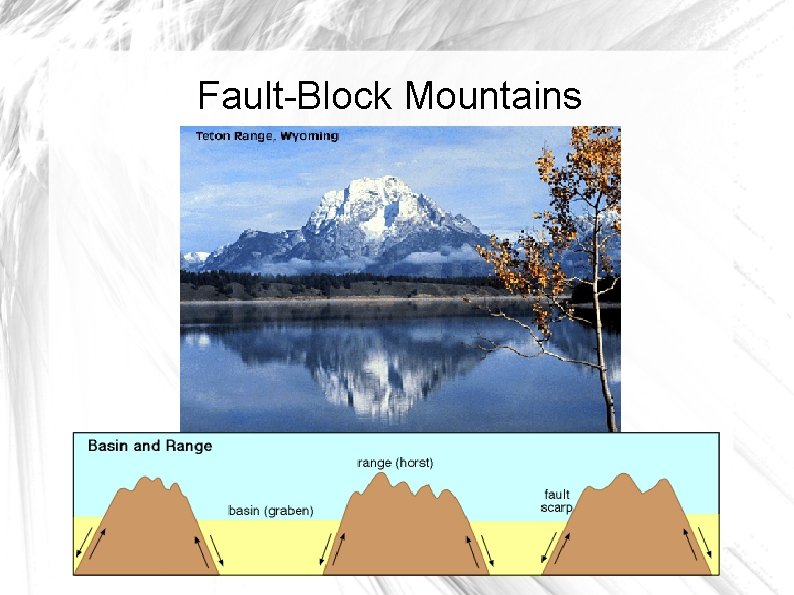 Fault-Block Mountains

Teton Range, Wyoming

Basin and Range

range (horst)

basin (graben)

fault scarp